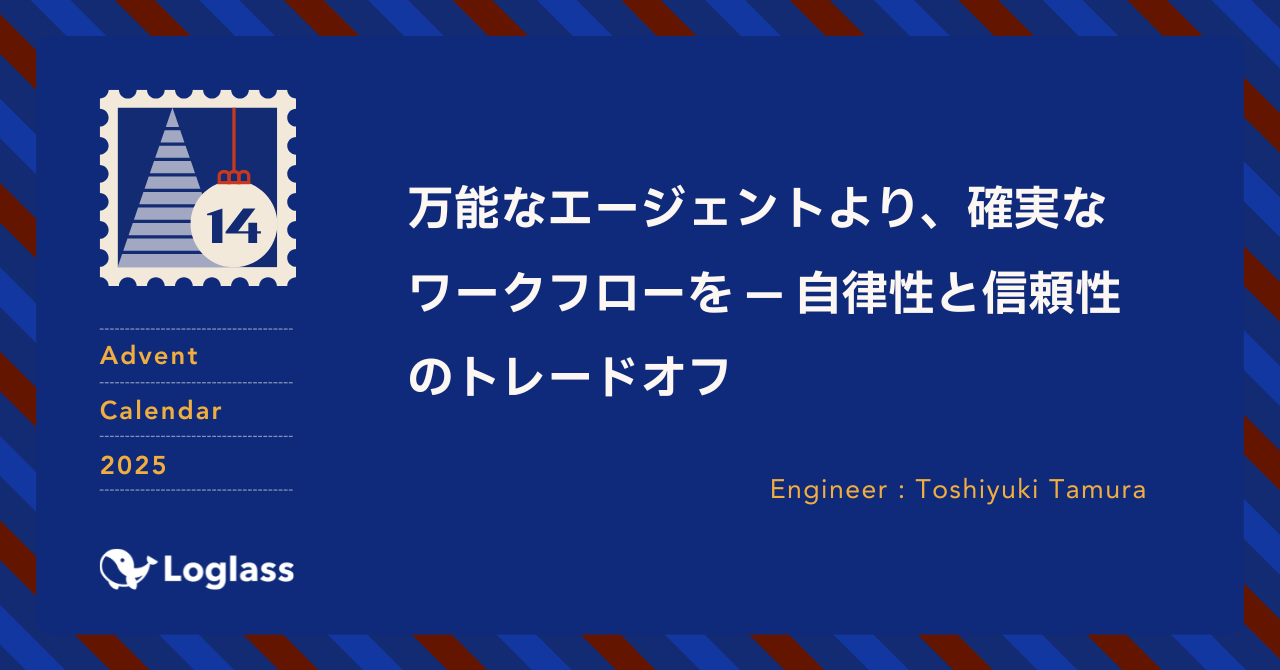 14

Advent

Calendar

2025

Loglass

万能なエージェントより、確実なワークフローを – 自律性と信頼性のトレードオフ

Engineer : Toshiyuki Tamura